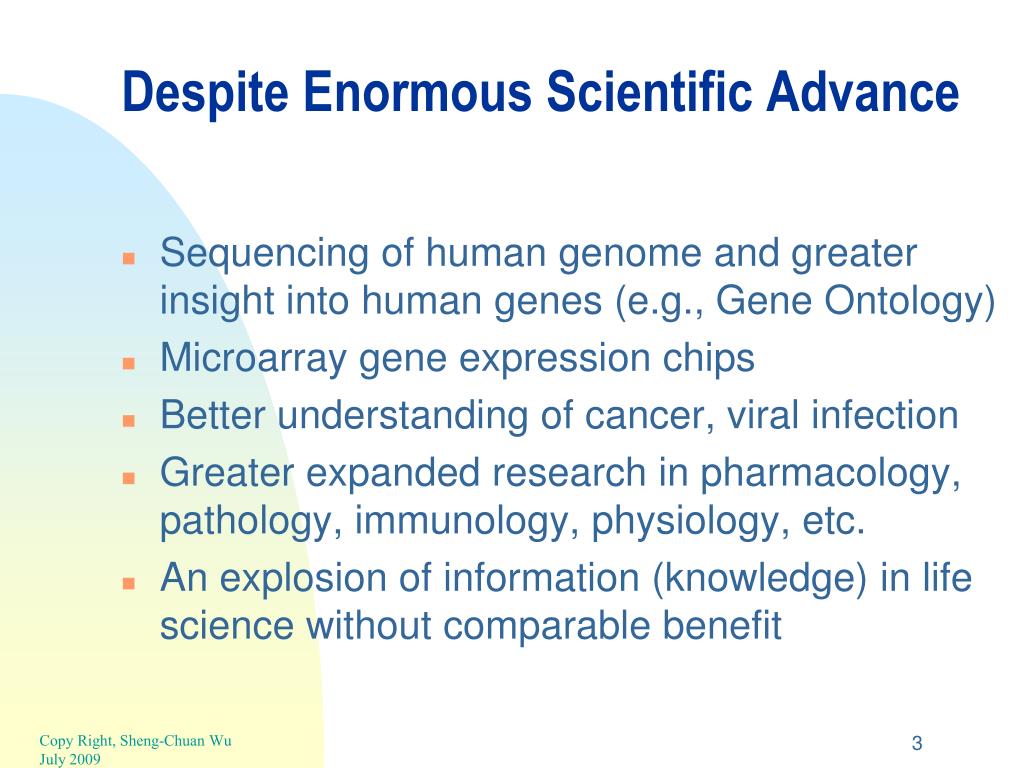 Despite Enormous Scientific Advance

- Sequencing of human genome and greater insight into human genes (e.g., Gene Ontology)
- Microarray gene expression chips
- Better understanding of cancer, viral infection
- Greater expanded research in pharmacology, pathology, immunology, physiology, etc.
- An explosion of information (knowledge) in life science without comparable benefit

Copy Right, Sheng-Chuan Wu
July 2009

3